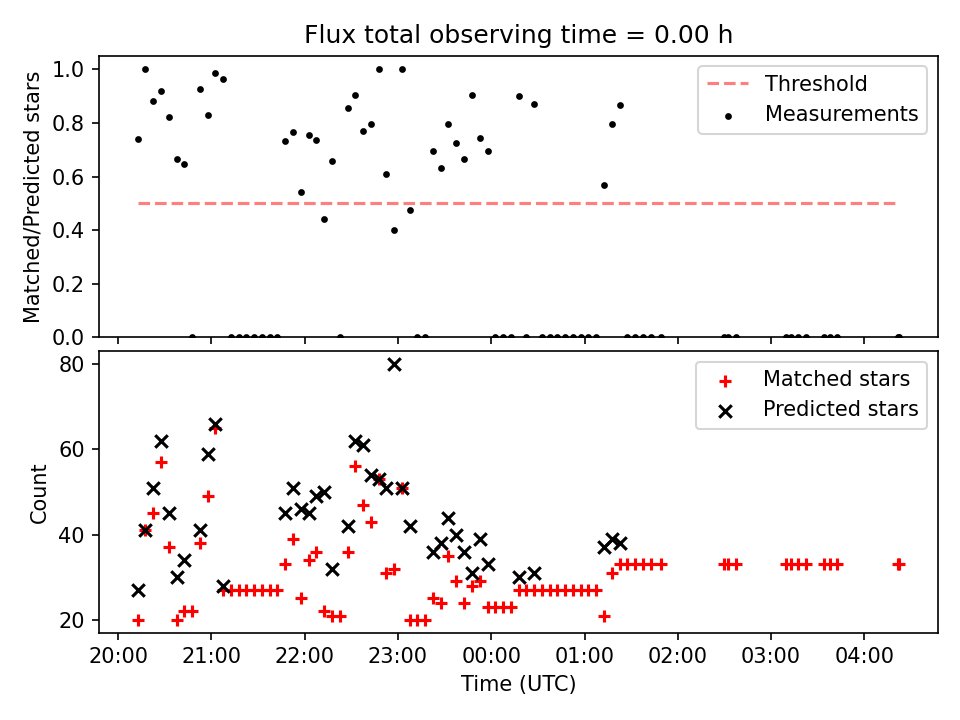 Flux total observing time = 0.00 h

Matched/Predicted stars

1.0
0.8
0.6
0.4
0.2
0.0

Threshold
Measurements

Count

80
60
40
20

Matched stars
Predicted stars

20:00
21:00
22:00
23:00
00:00
01:00
02:00
03:00
04:00

Time (UTC)